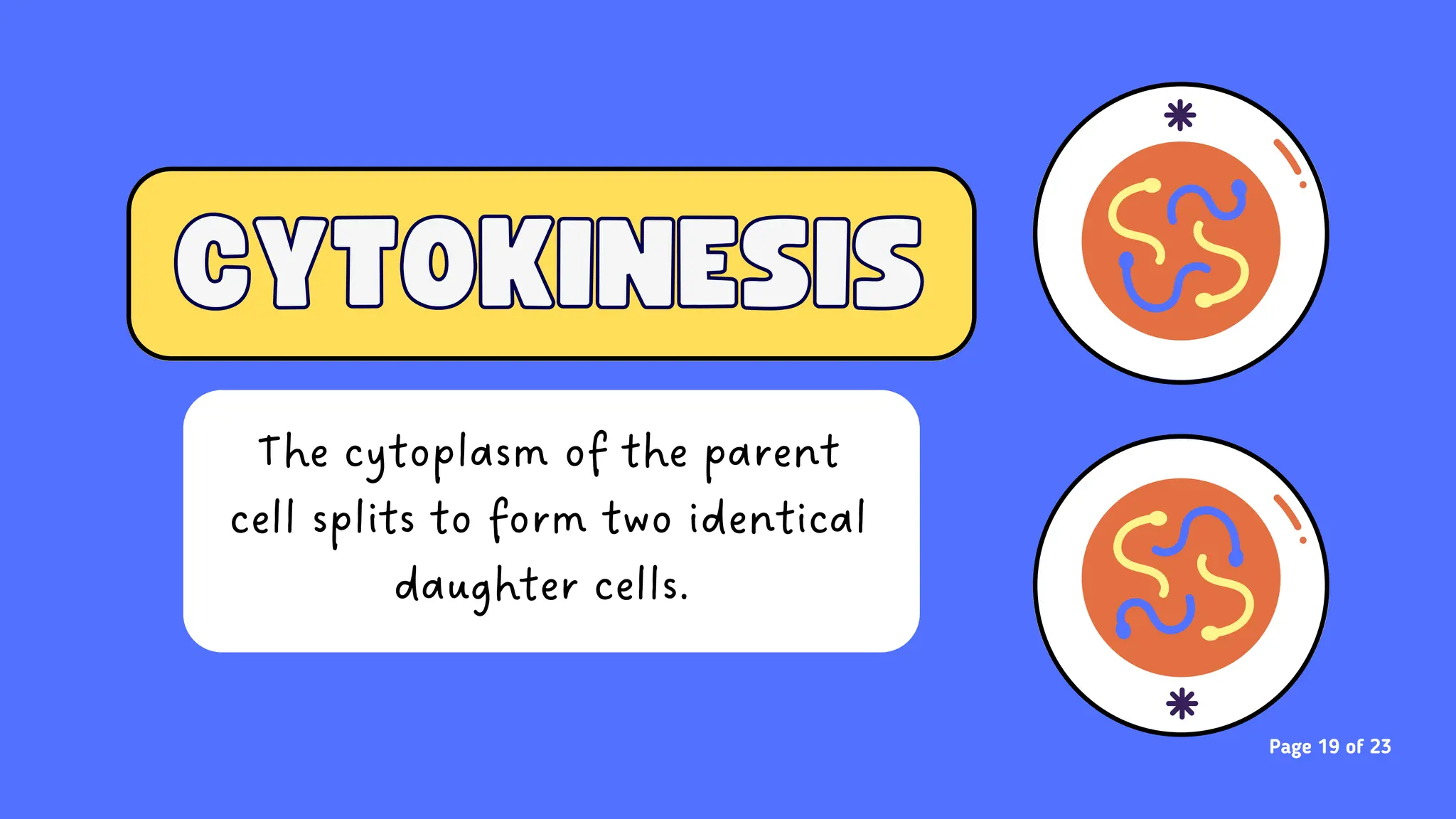 CYTOKINESIS

The cytoplasm of the parent cell splits to form two identical daughter cells.

Page 19 of 23